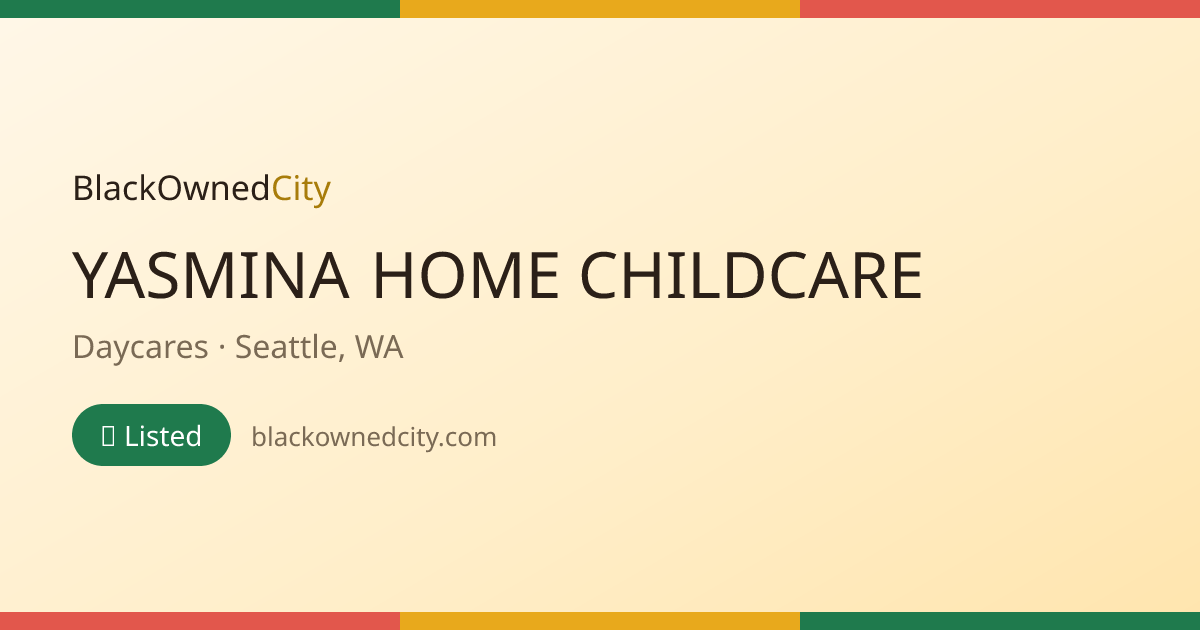 BlackOwnedCity

YASMINA HOME CHILDCARE

Daycares · Seattle, WA

Listed

blackownedcity.com